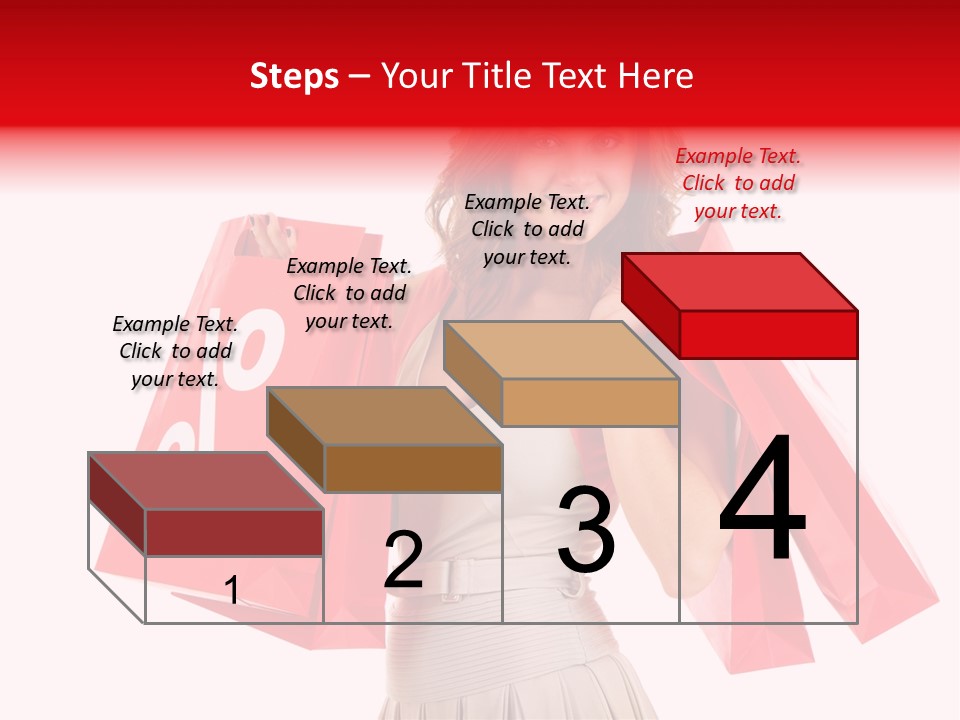 Steps – Your Title Text Here

Example Text. Click to add your text.

Example Text. Click to add your text.

Example Text. Click to add your text.

Example Text. Click to add your text.

1

2

3

4